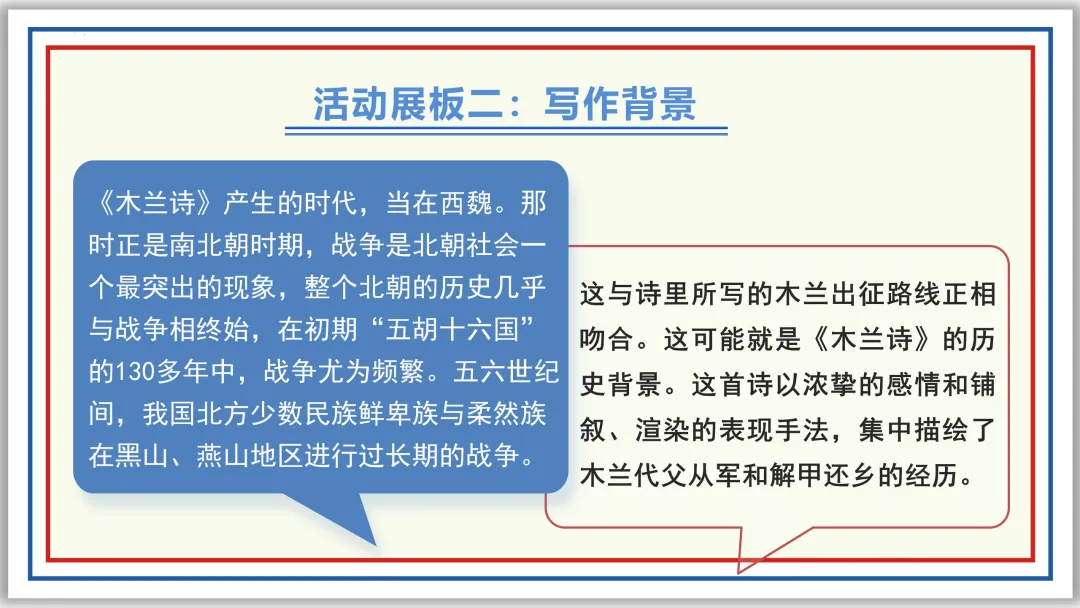 活动展板二：写作背景

《木兰诗》产生的时代，当在西魏。那时正是南北朝时期，战争是北朝社会一个最突出的现象，整个北朝的历史几乎与战争相终始，在初期“五胡十六国”的130多年中，战争尤为频繁。五六世纪间，我国北方少数民族鲜卑族与柔然族在黑山、燕山地区进行过长期的战争。

这与诗里所写的木兰出征路线正相吻合。这可能就是《木兰诗》的历史背景。这首诗以浓挚的感情和铺叙、渲染的表现手法，集中描绘了木兰代父从军和解甲还乡的经历。